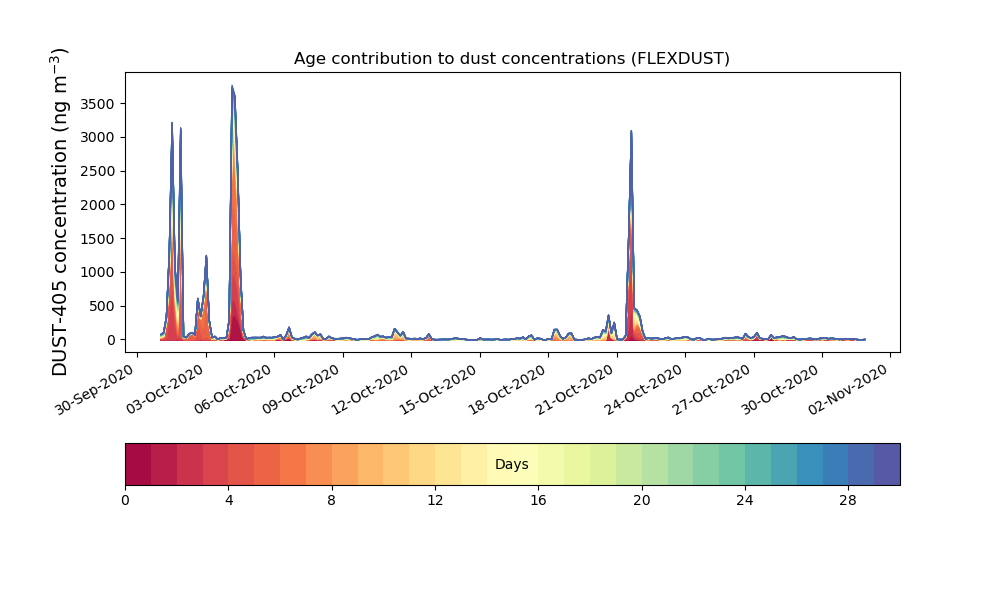 Age contribution to dust concentrations (FLEXDUST)

DUST-405 concentration (ng m$^{-3}$)

3500
3000
2500
2000
1500
1000
500
0

30-Sep-2020
03-Oct-2020
06-Oct-2020
09-Oct-2020
12-Oct-2020
15-Oct-2020
18-Oct-2020
21-Oct-2020
24-Oct-2020
27-Oct-2020
30-Oct-2020
02-Nov-2020

Days

0
4
8
12
16
20
24
28